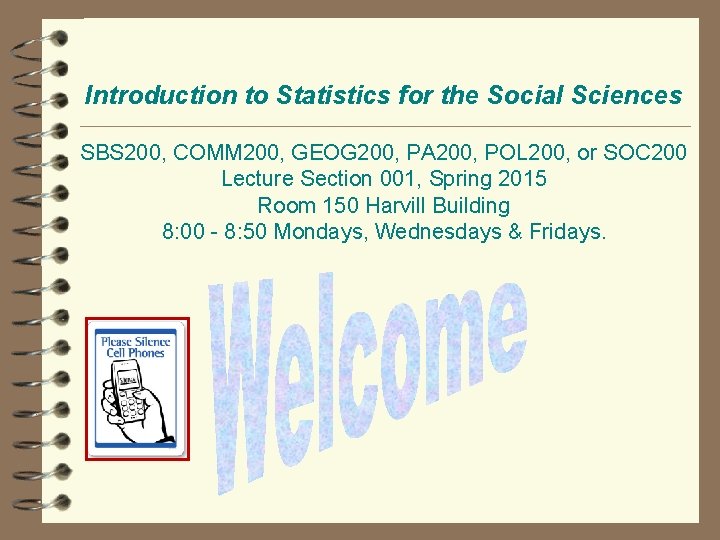 Introduction to Statistics for the Social Sciences

SBS200, COMM200, GEOG200, PA200, POL200, or SOC200
Lecture Section 001, Spring 2015
Room 150 Harvill Building
8:00 - 8:50 Mondays, Wednesdays & Fridays.

Please Silence Cell Phones

Welcome